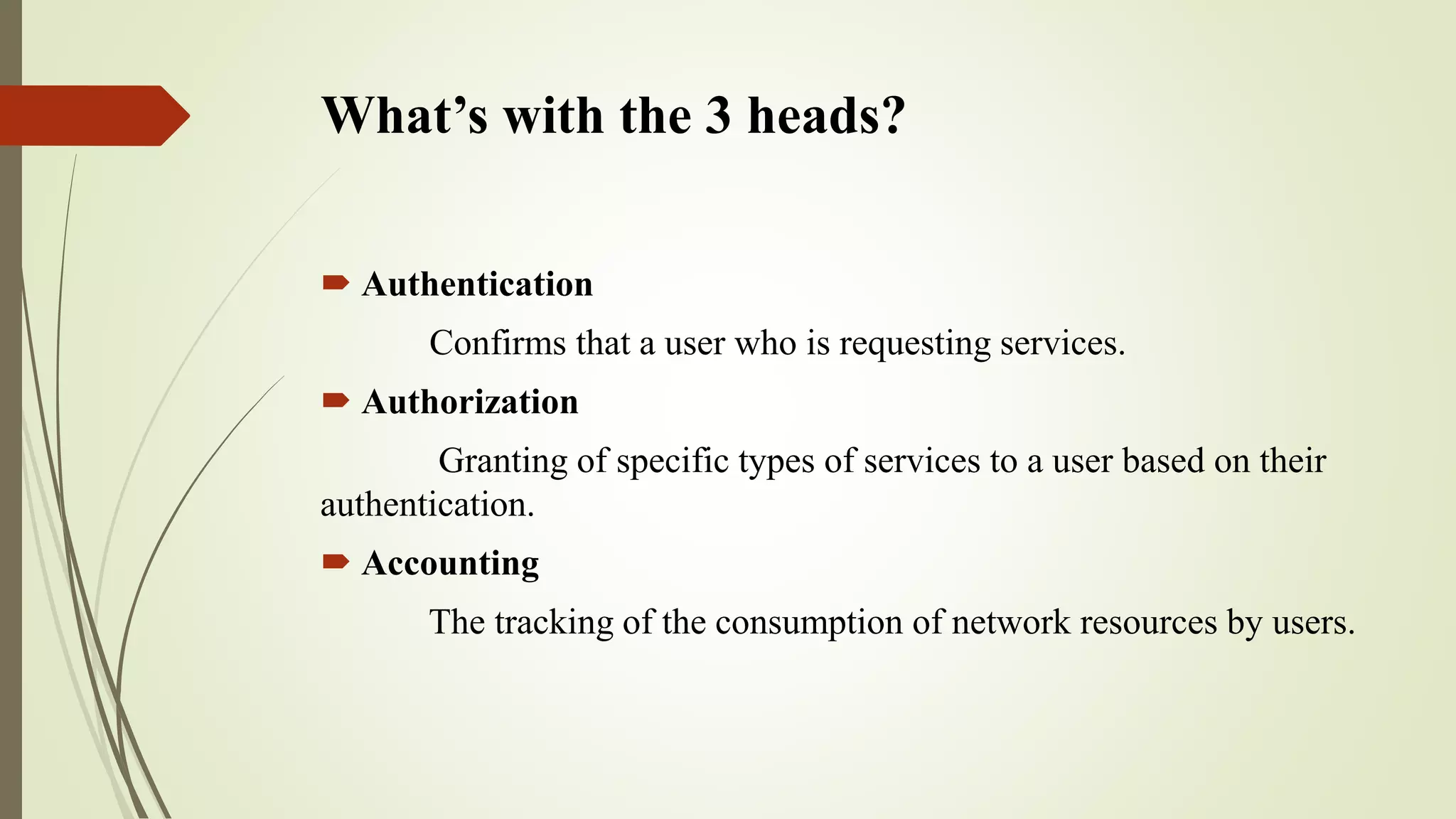 What’s with the 3 heads?

Authentication

Confirms that a user who is requesting services.

Authorization

Granting of specific types of services to a user based on their authentication.

Accounting

The tracking of the consumption of network resources by users.